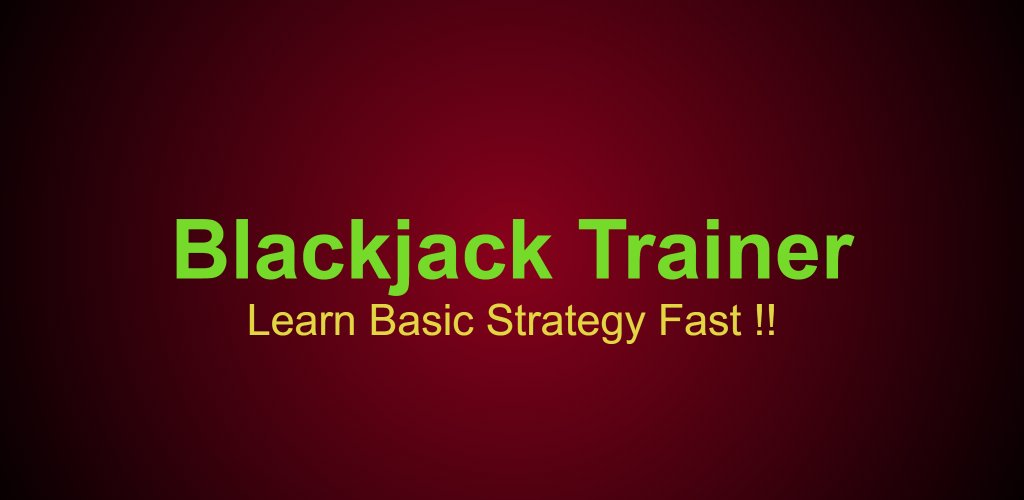 Blackjack Trainer
Learn Basic Strategy Fast !!